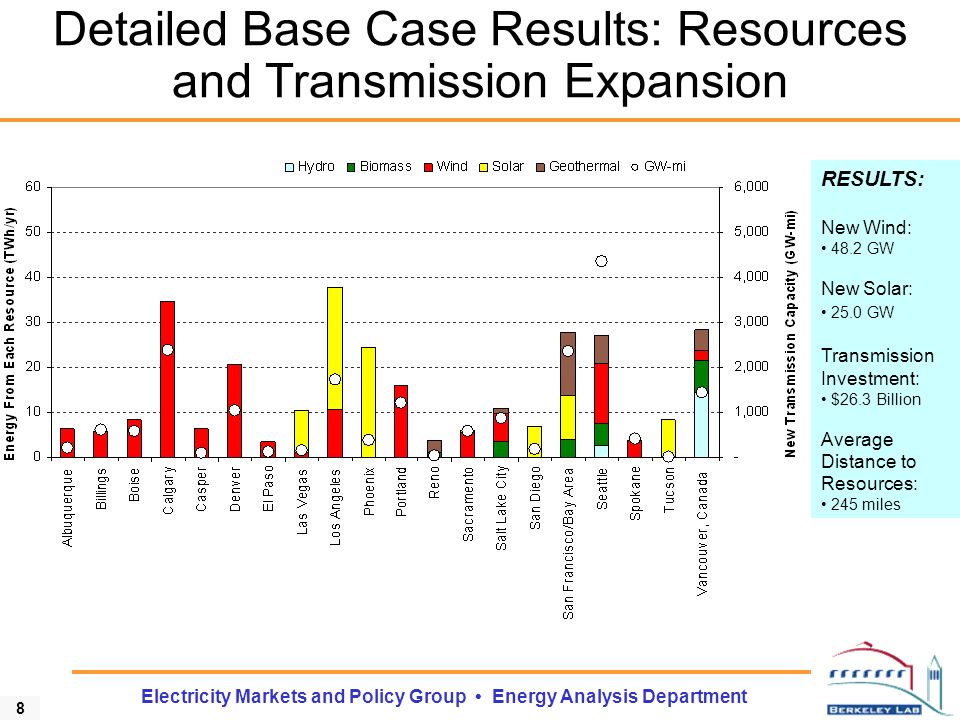 Detailed Base Case Results: Resources and Transmission Expansion

Hydro Biomass Wind Solar Geothermal GW-mi

Energy From Each Resource (TWh/yr)

60
50
40
30
20
10
0

New Transmission Capacity (GW-mi)

6,000
5,000
4,000
3,000
2,000
1,000
-

Albuquerque
Billings
Boise
Calgary
Casper
Denver
El Paso
Las Vegas
Los Angeles
Phoenix
Portland
Reno
Sacramento
Salt Lake City
San Diego
San Francisco/Bay Area
Seattle
Spokane
Tucson
Vancouver, Canada

RESULTS:

New Wind:
• 48.2 GW

New Solar:
• 25.0 GW

Transmission Investment:
• $26.3 Billion

Average Distance to Resources:
• 245 miles

8

Electricity Markets and Policy Group • Energy Analysis Department

BERKELEY LAB